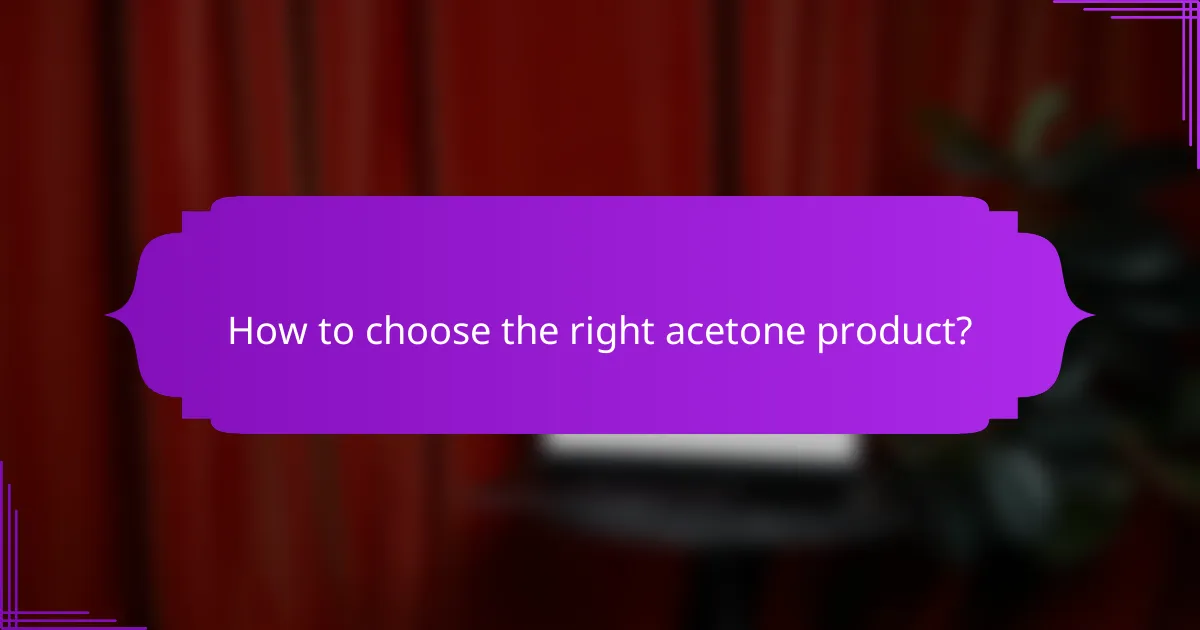 How to choose the right acetone product?